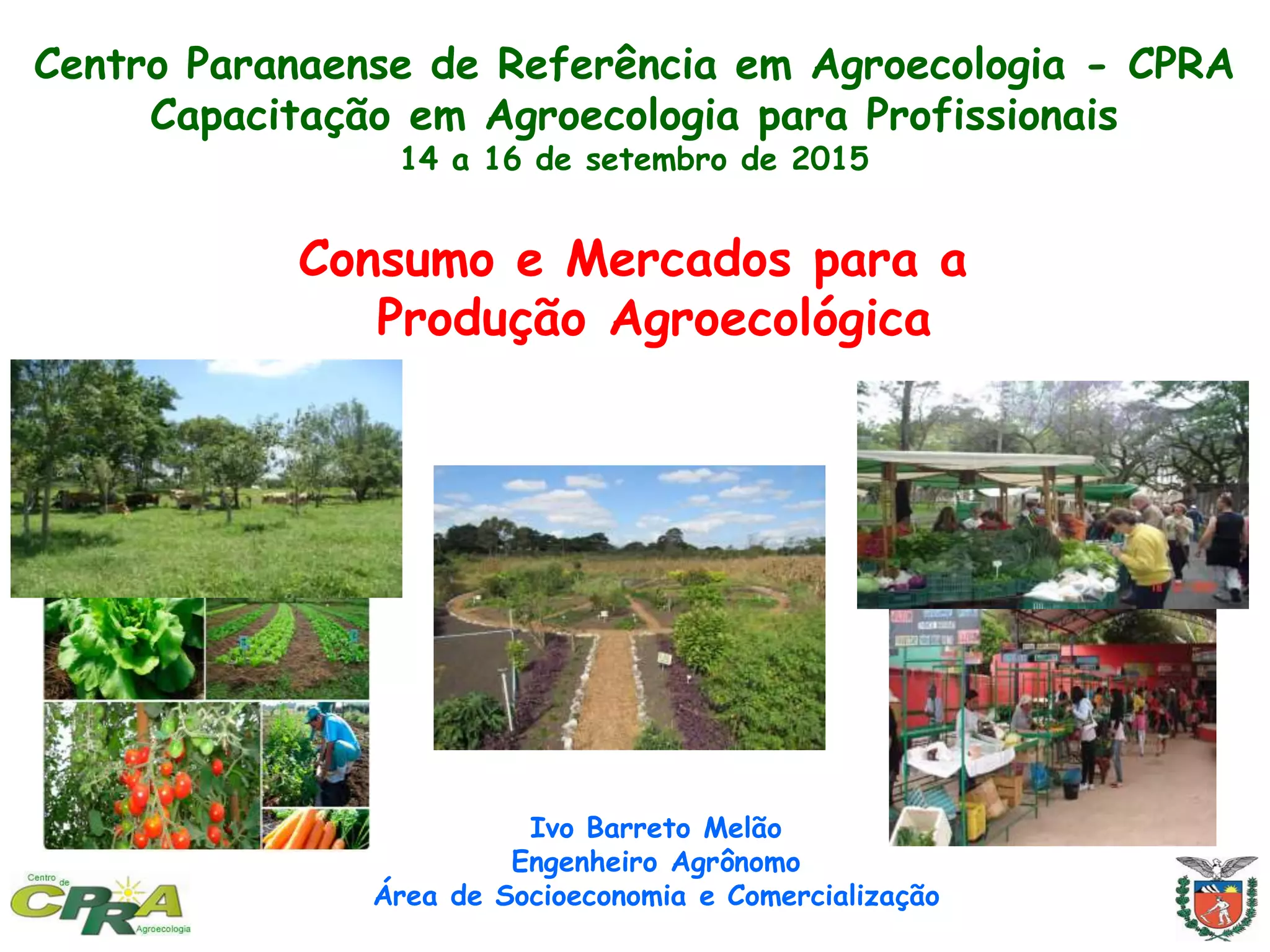 Centro Paranaense de Referência em Agroecologia - CPRA
Capacitação em Agroecologia para Profissionais
14 a 16 de setembro de 2015

Consumo e Mercados para a Produção Agroecológica

Ivo Barreto Melão
Engenheiro Agrônomo
Área de Socioeconomia e Comercialização

Centro de CPRA Agroecologia